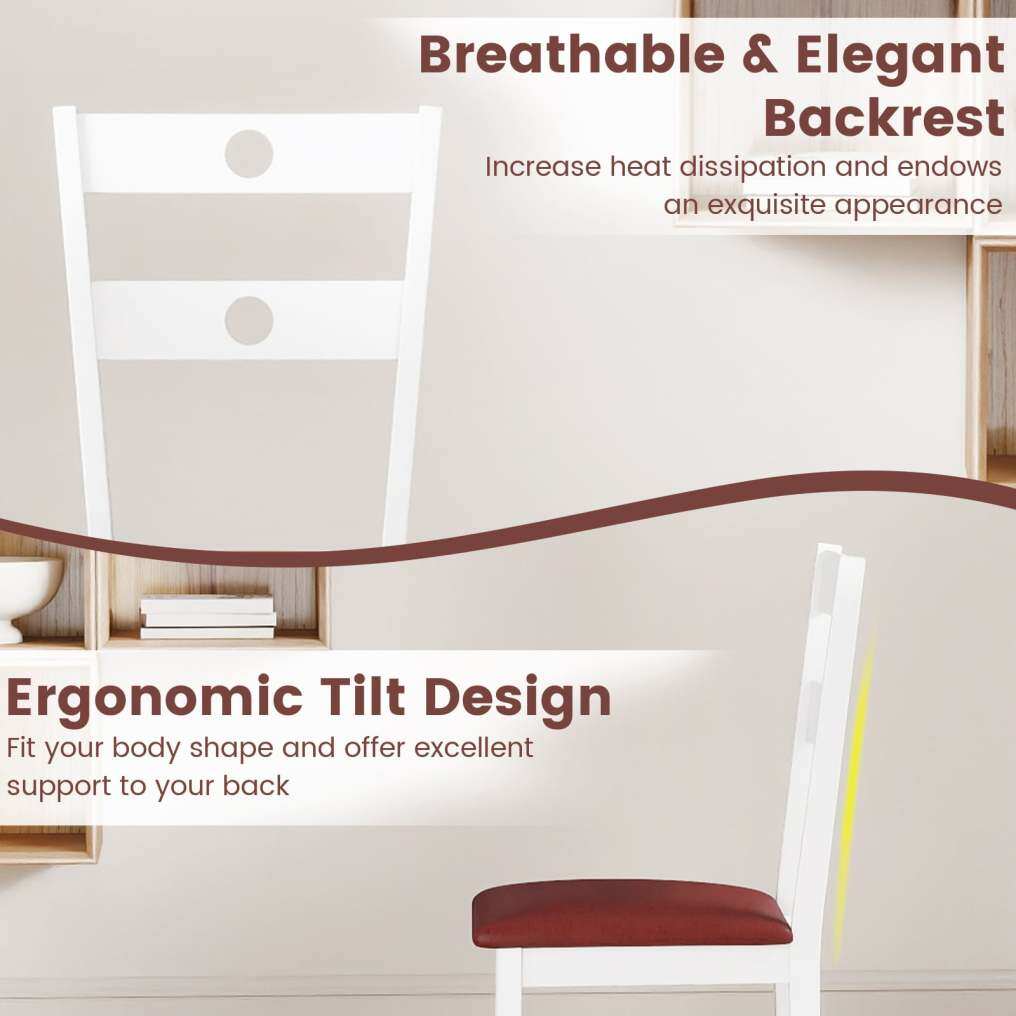 Breathable & Elegant Backrest
Increase heat dissipation and endows an exquisite appearance

Ergonomic Tilt Design
Fit your body shape and offer excellent support to your back